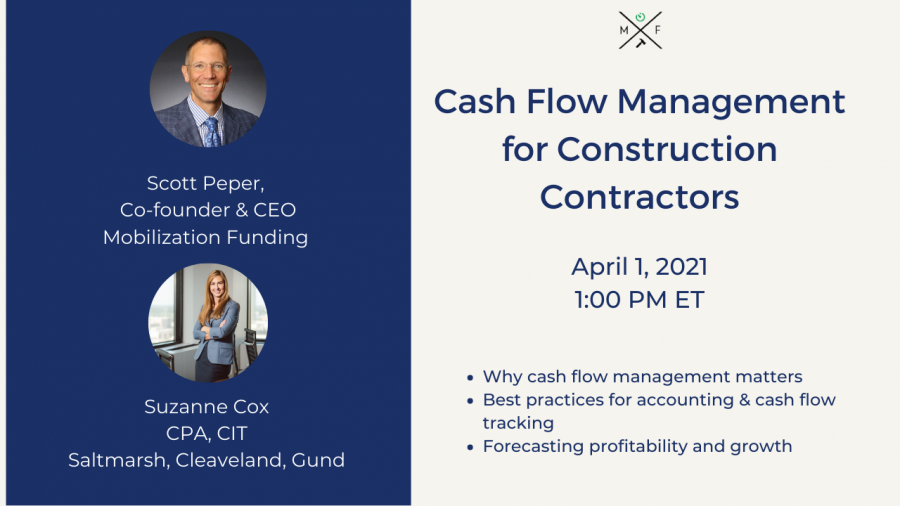 Scott Peper,
Co-founder & CEO
Mobilization Funding

Suzanne Cox
CPA, CIT
Saltmarsh, Cleaveland, Gund

M F

Cash Flow Management for Construction Contractors

April 1, 2021
1:00 PM ET

- Why cash flow management matters
- Best practices for accounting & cash flow tracking
- Forecasting profitability and growth